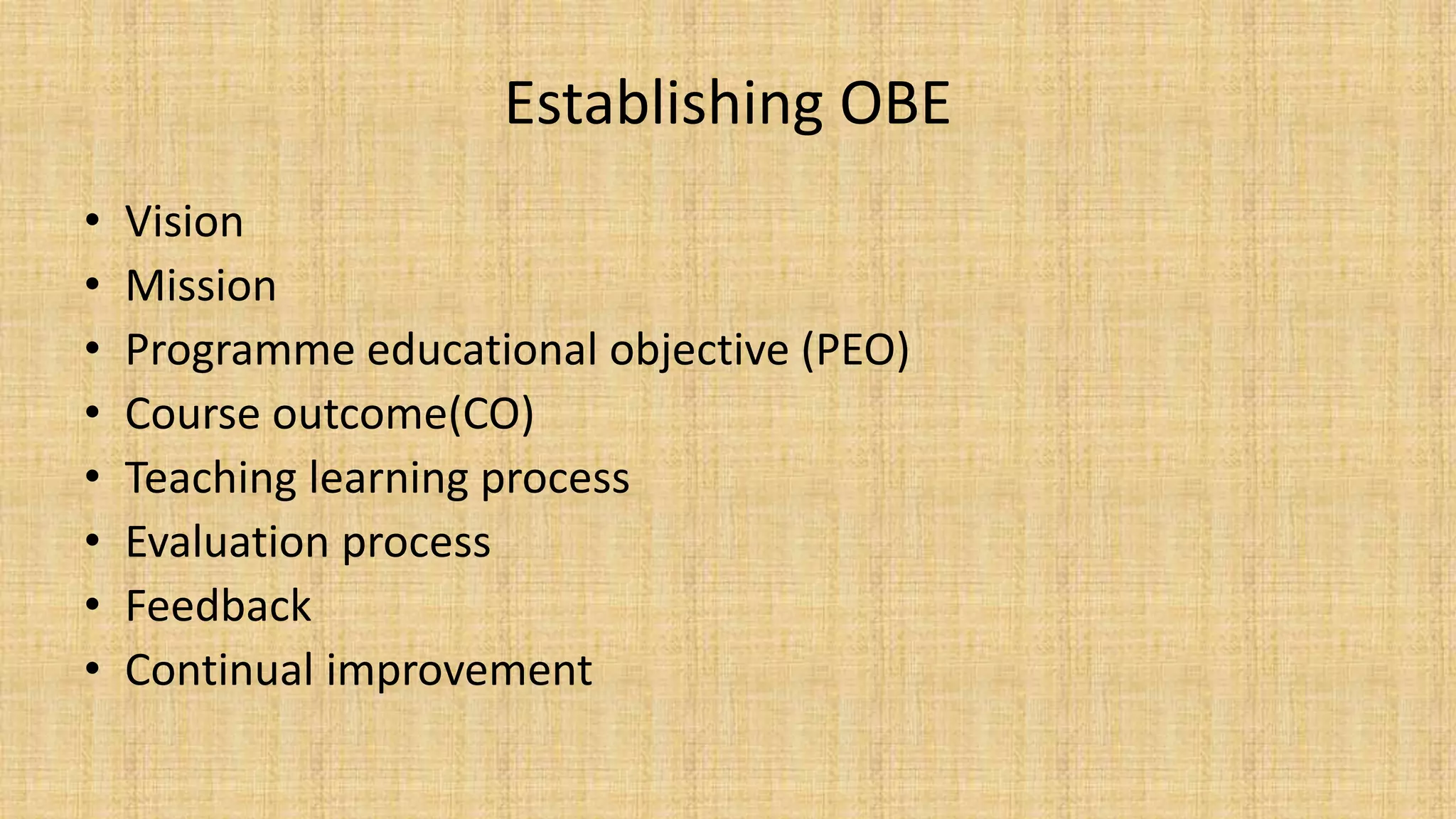 Establishing OBE

• Vision
• Mission
• Programme educational objective (PEO)
• Course outcome(CO)
• Teaching learning process
• Evaluation process
• Feedback
• Continual improvement